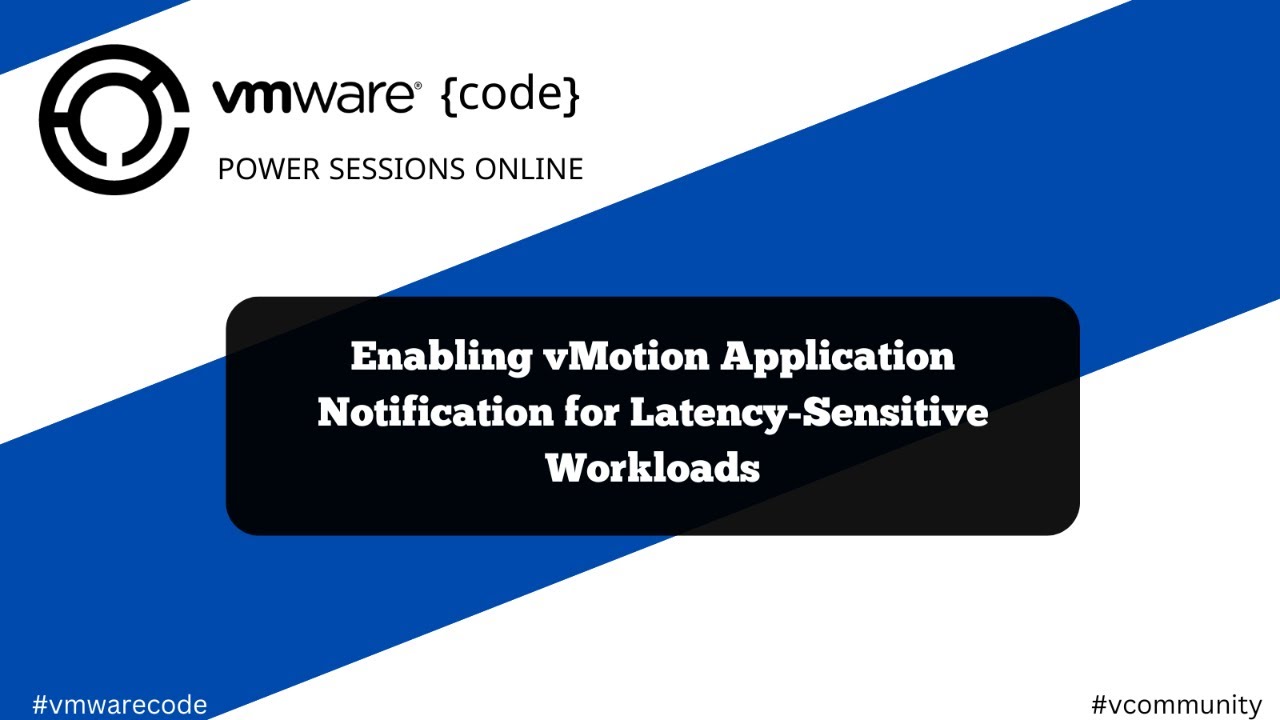 vmware® {code}
POWER SESSIONS ONLINE

Enabling vMotion Application Notification for Latency-Sensitive Workloads

#vmwarecode

#vcommunity